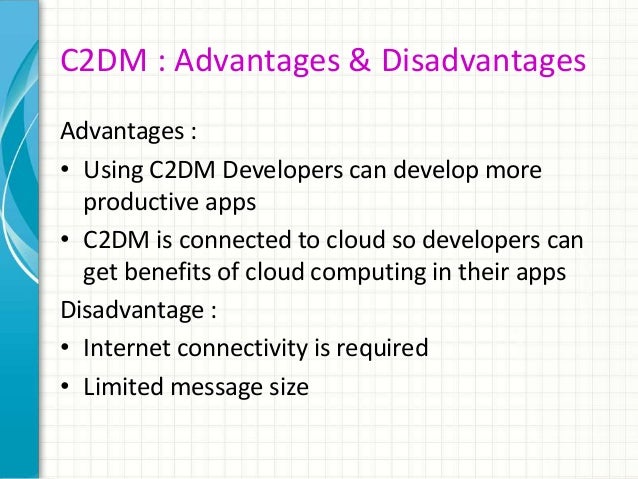 C2DM : Advantages & Disadvantages

Advantages :

• Using C2DM Developers can develop more productive apps

• C2DM is connected to cloud so developers can get benefits of cloud computing in their apps

Disadvantage :

• Internet connectivity is required

• Limited message size